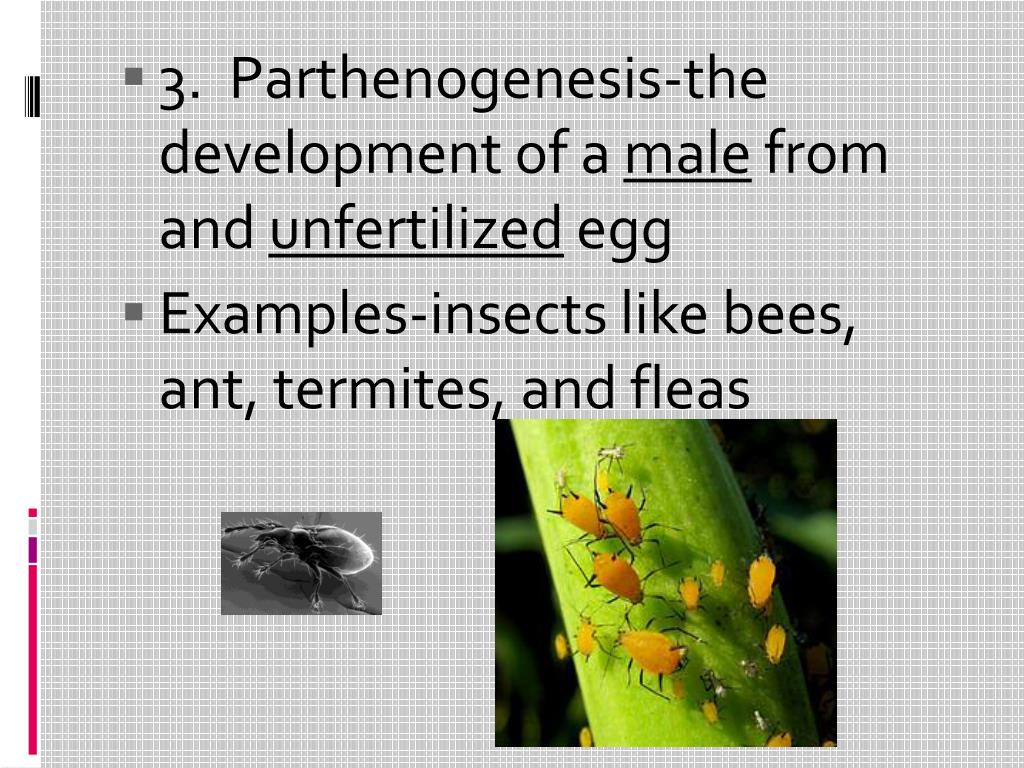 3. Parthenogenesis-the development of a male from and unfertilized egg

Examples-insects like bees, ant, termites, and fleas